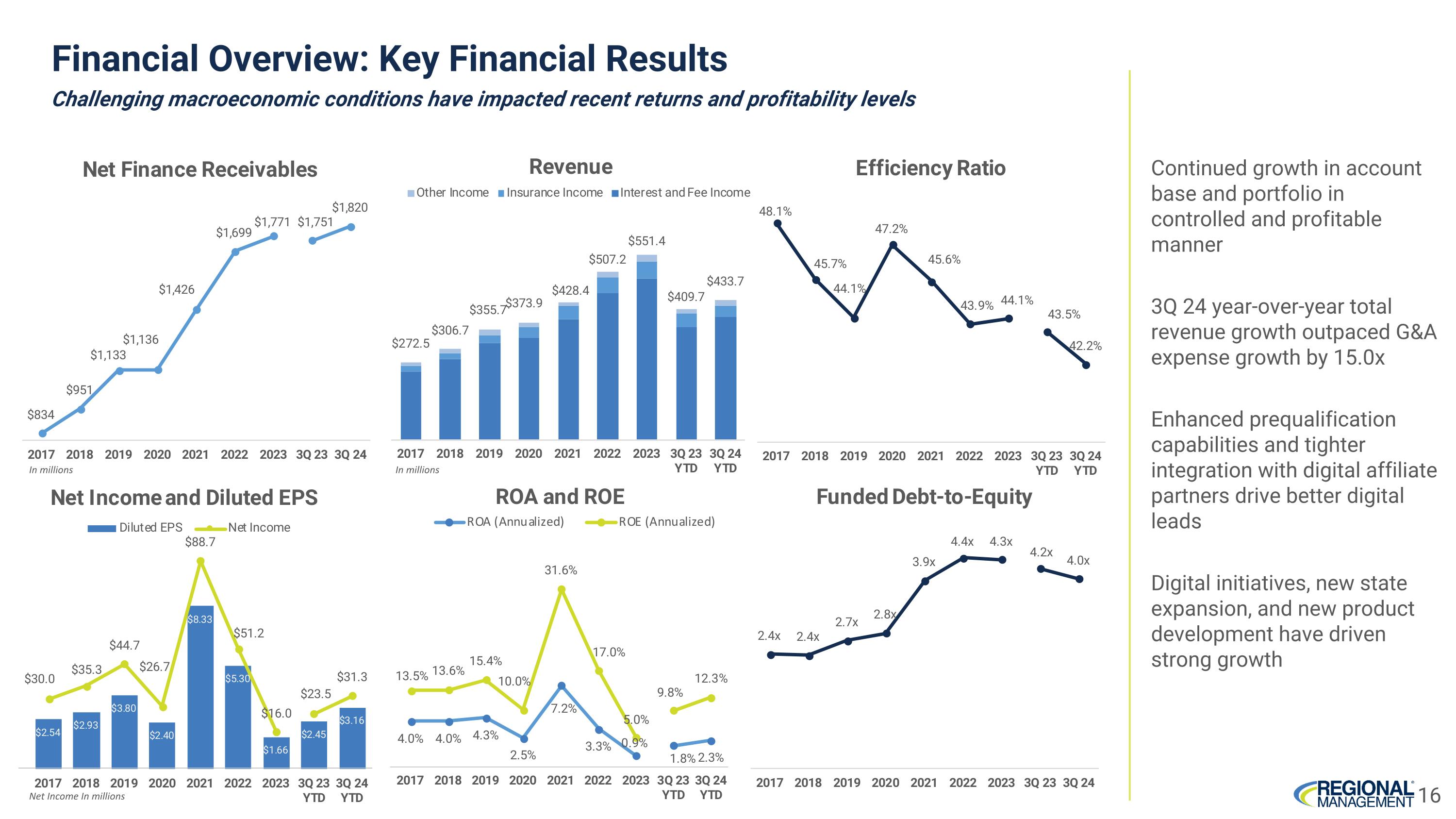 Financial Overview: Key Financial Results

Challenging macroeconomic conditions have impacted recent returns and profitability levels

Net Finance Receivables

$834 $951 $1,133 $1,136 $1,426 $1,699 $1,771 $1,751 $1,820

2017 2018 2019 2020 2021 2022 2023 3Q 23 3Q 24

In millions

Revenue

Other Income Insurance Income Interest and Fee Income

$272.5 $306.7 $355.7 $373.9 $428.4 $507.2 $551.4 $409.7 $433.7

2017 2018 2019 2020 2021 2022 2023 3Q 23 YTD 3Q 24 YTD

In millions

Efficiency Ratio

48.1% 45.7% 44.1% 47.2% 45.6% 43.9% 44.1% 43.5% 42.2%

2017 2018 2019 2020 2021 2022 2023 3Q 23 YTD 3Q 24 YTD

Net Income and Diluted EPS

Diluted EPS Net Income

$30.0 $35.3 $44.7 $26.7 $88.7 $51.2 $16.0 $23.5 $31.3

$2.54 $2.93 $3.80 $2.40 $8.33 $5.30 $1.66 $2.45 $3.16

2017 2018 2019 2020 2021 2022 2023 3Q 23 YTD 3Q 24 YTD

Net Income In millions

ROA and ROE

ROA (Annualized) ROE (Annualized)

13.5% 13.6% 15.4% 10.0% 31.6% 17.0% 5.0% 9.8% 12.3%

4.0% 4.0% 4.3% 2.5% 7.2% 3.3% 0.9% 1.8% 2.3%

2017 2018 2019 2020 2021 2022 2023 3Q 23 YTD 3Q 24 YTD

Funded Debt-to-Equity

2.4x 2.4x 2.7x 2.8x 3.9x 4.4x 4.3x 4.2x 4.0x

2017 2018 2019 2020 2021 2022 2023 3Q 23 3Q 24

Continued growth in account base and portfolio in controlled and profitable manner

3Q 24 year-over-year total revenue growth outpaced G&A expense growth by 15.0x

Enhanced prequalification capabilities and tighter integration with digital affiliate partners drive better digital leads

Digital initiatives, new state expansion, and new product development have driven strong growth

REGIONAL MANAGEMENT 16